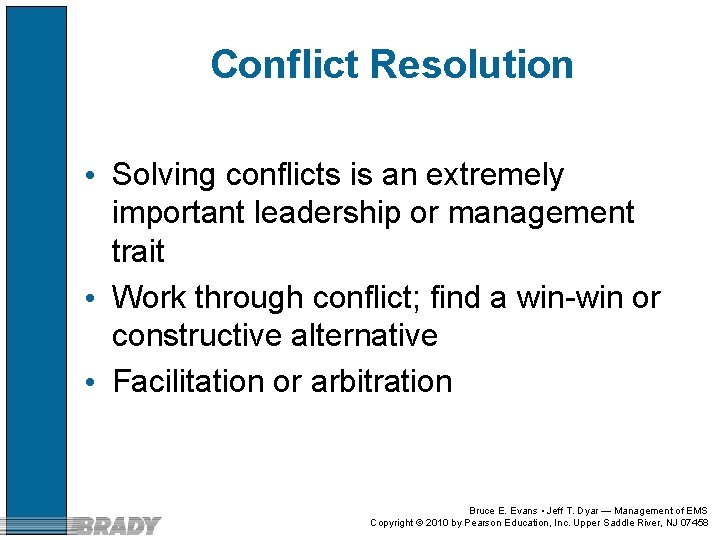 Conflict Resolution

• Solving conflicts is an extremely important leadership or management trait
• Work through conflict; find a win-win or constructive alternative
• Facilitation or arbitration

BRADY

Bruce E. Evans • Jeff T. Dyar — Management of EMS
Copyright © 2010 by Pearson Education, Inc. Upper Saddle River, NJ 07458